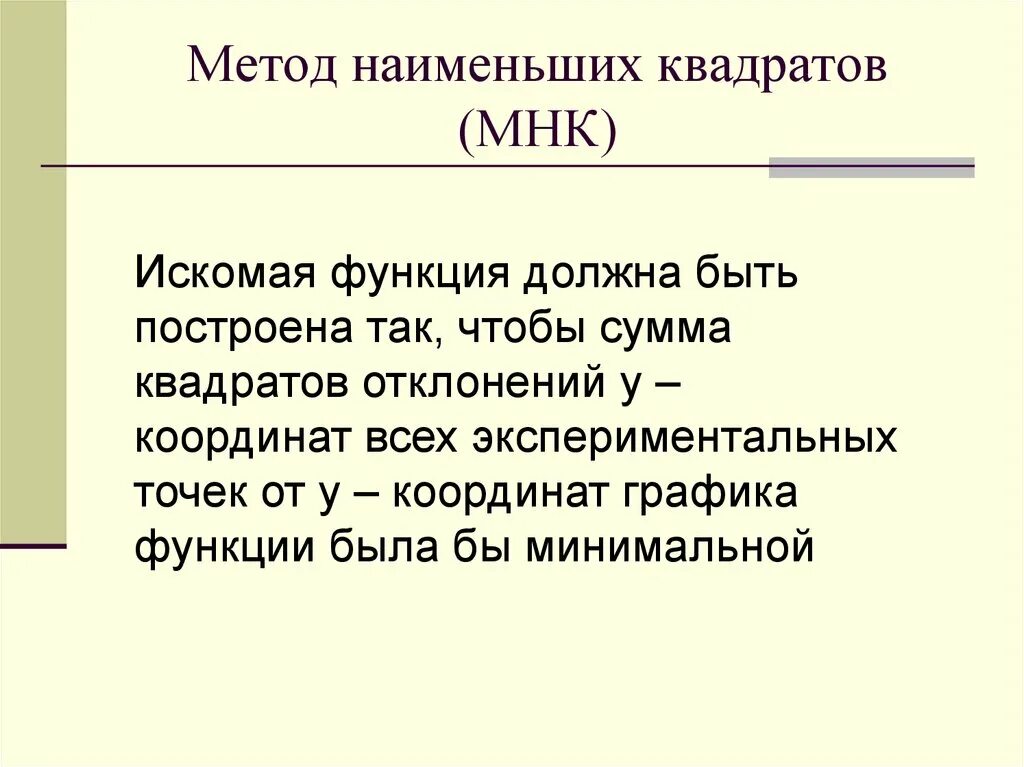 Метод наименьших квадратов (МНК)

Искомая функция должна быть построена так, чтобы сумма квадратов отклонений у – координат всех экспериментальных точек от у – координат графика функции была бы минимальной